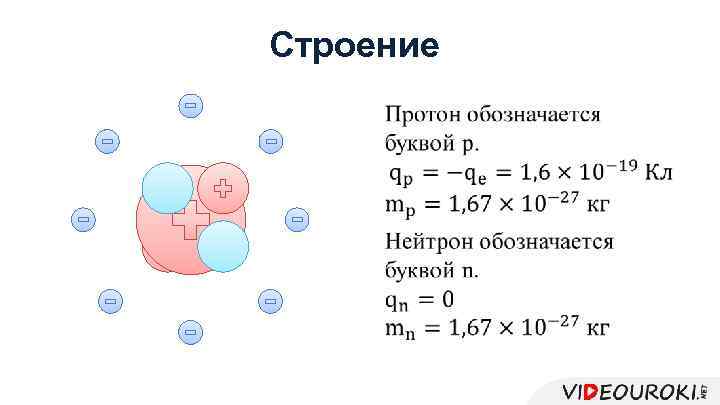 Строение

Протон обозначается буквой p.
$q_p = -q_e = 1,6 \times 10^{-19}$ Кл
$m_p = 1,67 \times 10^{-27}$ кг

Нейтрон обозначается буквой n.
$q_n = 0$
$m_n = 1,67 \times 10^{-27}$ кг

VIDEOUROKI.NET